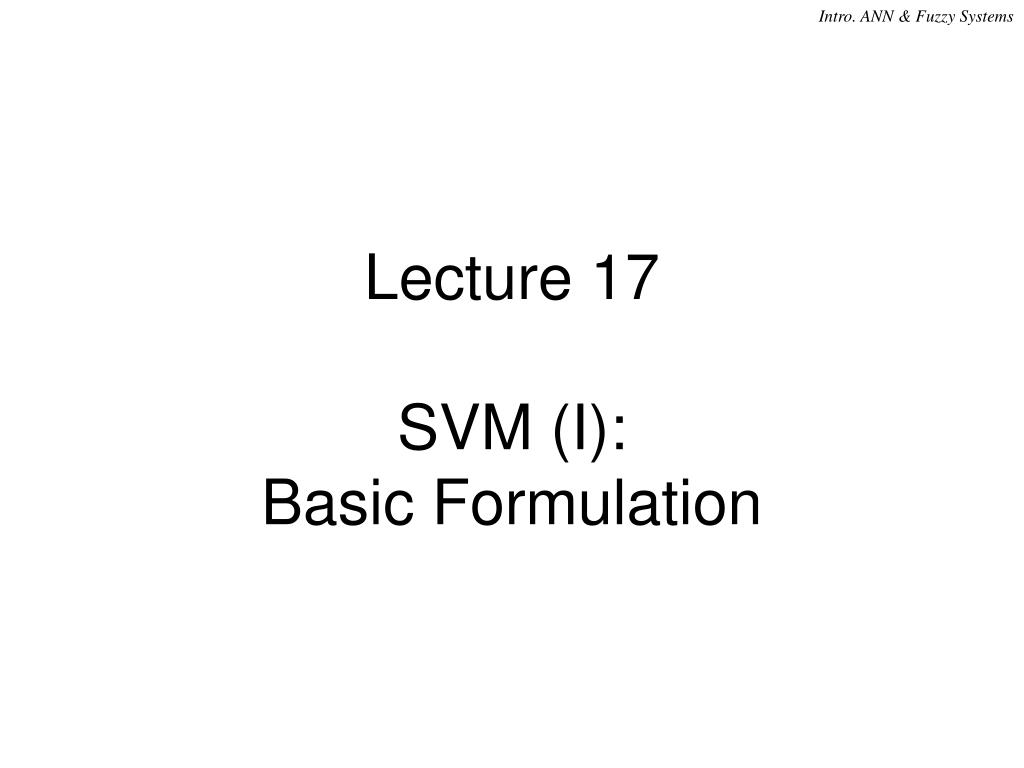 Intro. ANN & Fuzzy Systems

Lecture 17

SVM (I):
Basic Formulation